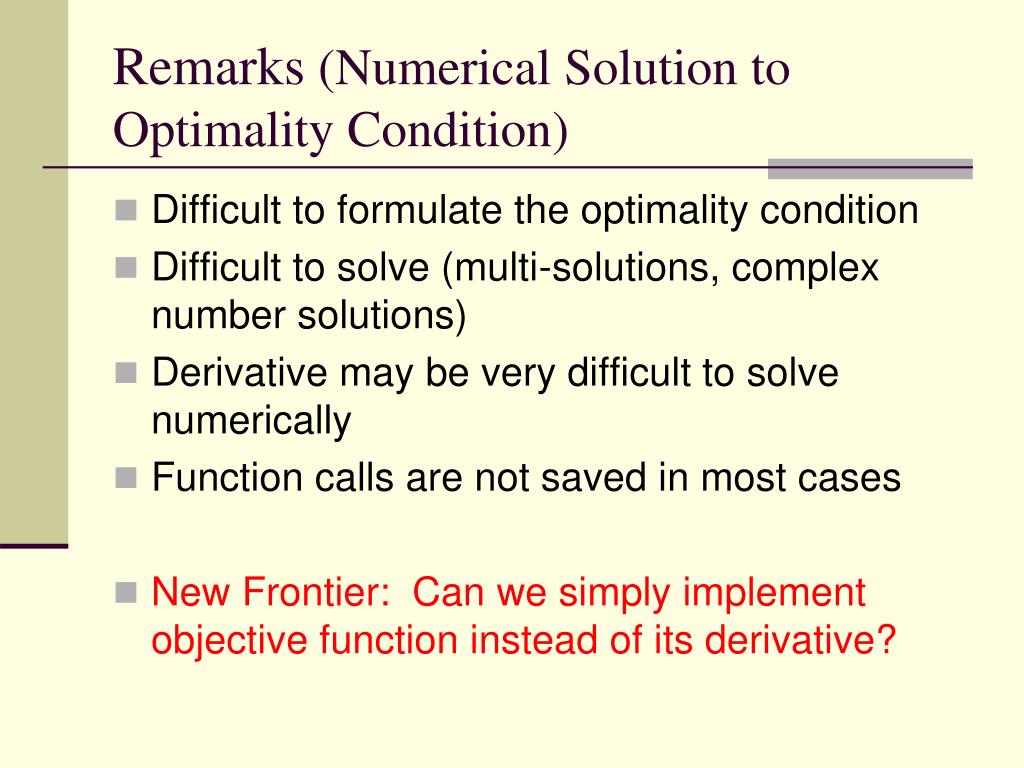 Remarks (Numerical Solution to Optimality Condition)

Difficult to formulate the optimality condition

Difficult to solve (multi-solutions, complex number solutions)

Derivative may be very difficult to solve numerically

Function calls are not saved in most cases

New Frontier:  Can we simply implement objective function instead of its derivative?